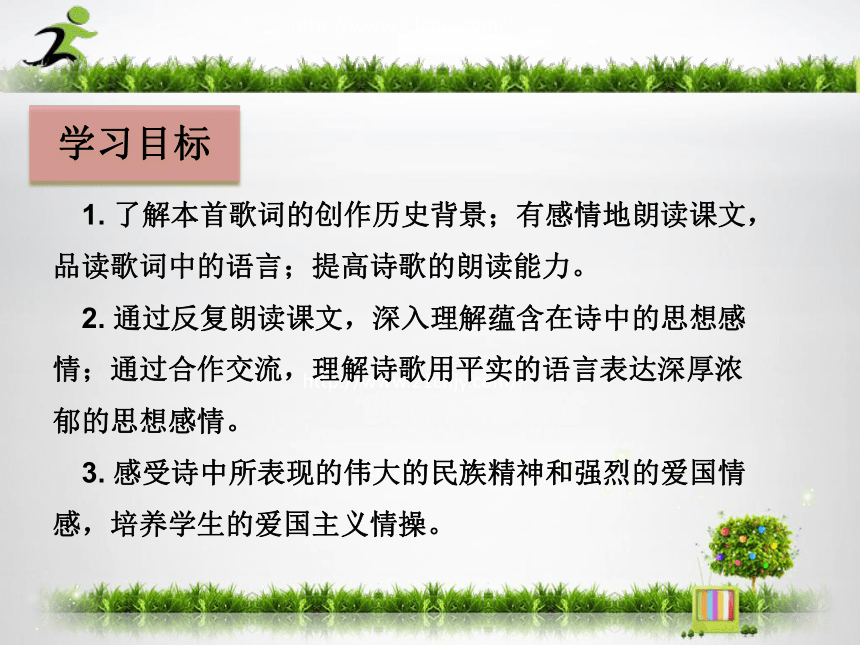 学习目标

1. 了解本首歌词的创作历史背景；有感情地朗读课文，品读歌词中的语言；提高诗歌的朗读能力。

2. 通过反复朗读课文，深入理解蕴含在诗中的思想感情；通过合作交流，理解诗歌用平实的语言表达深厚浓郁的思想感情。

3. 感受诗中所表现的伟大的民族精神和强烈的爱国情感，培养学生的爱国主义情操。